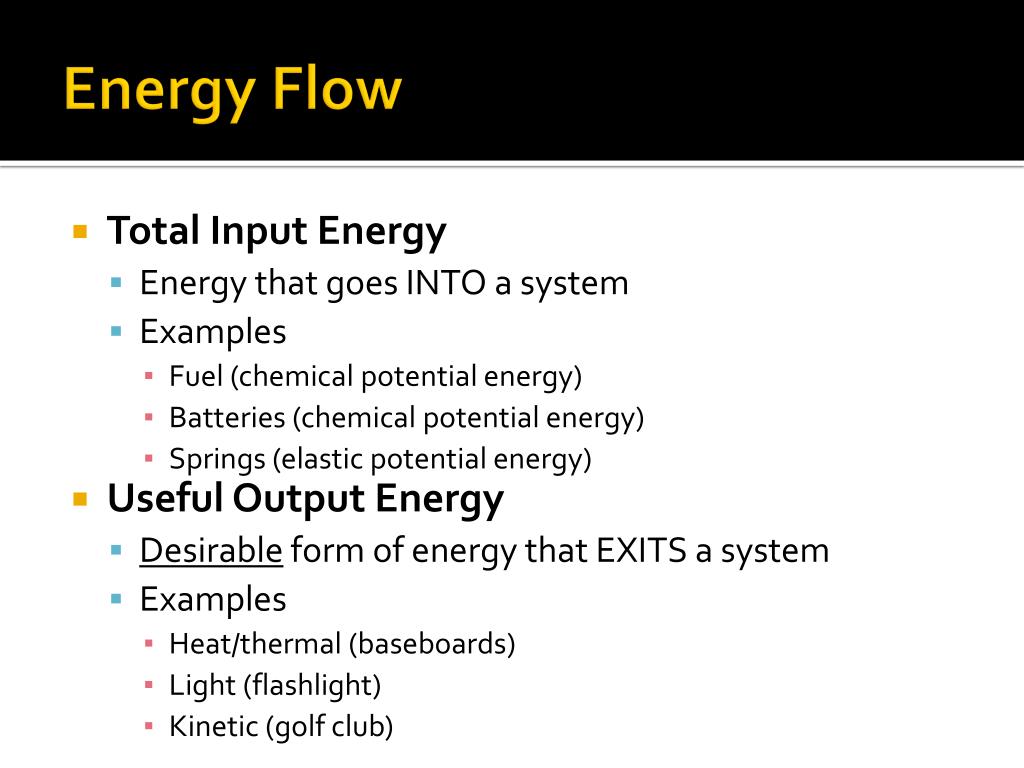 Energy Flow

Total Input Energy
Energy that goes INTO a system
Examples
Fuel (chemical potential energy)
Batteries (chemical potential energy)
Springs (elastic potential energy)

Useful Output Energy
Desirable form of energy that EXITS a system
Examples
Heat/thermal (baseboards)
Light (flashlight)
Kinetic (golf club)